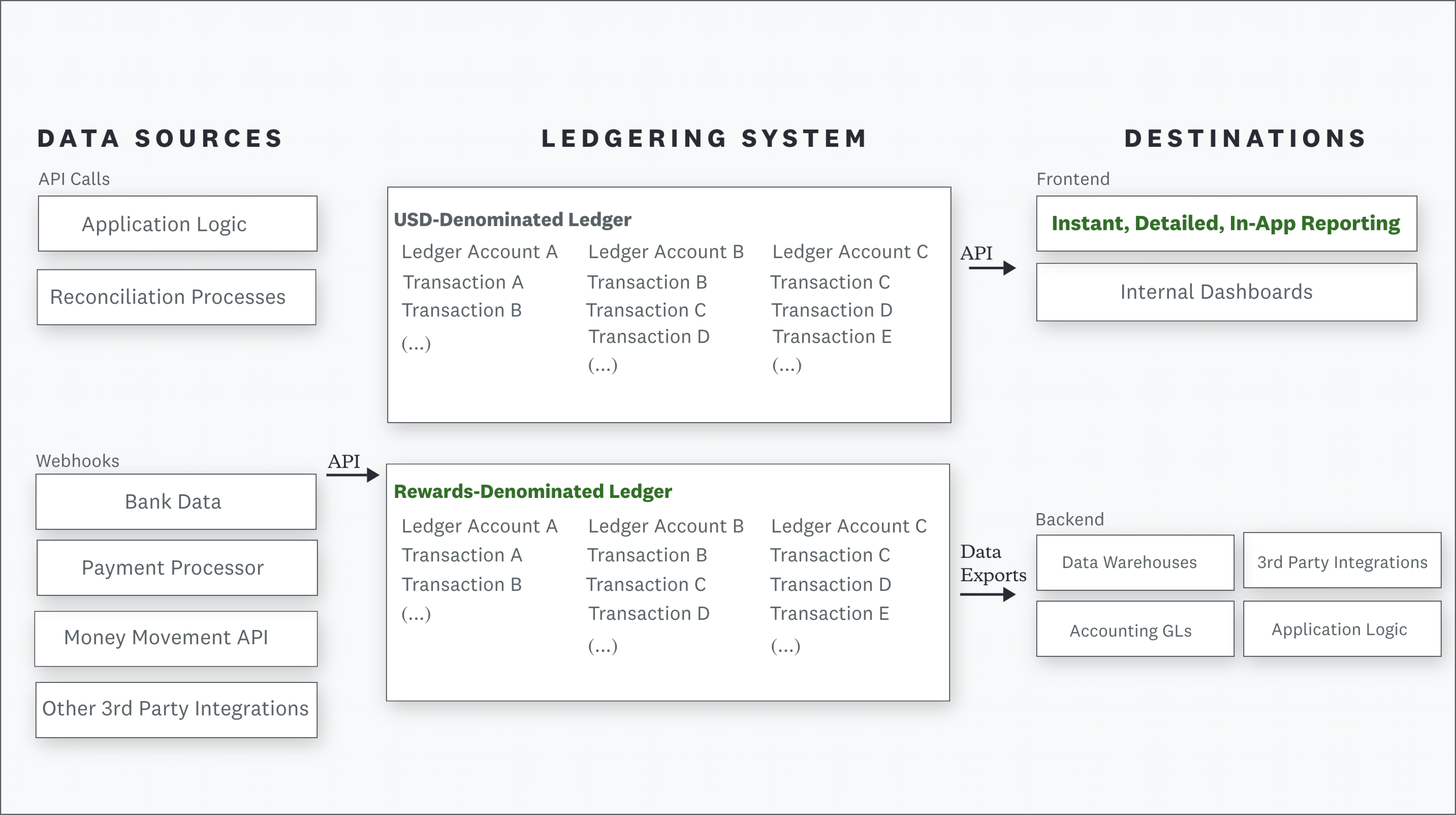 DATA SOURCES

API Calls

Application Logic

Reconciliation Processes

Webhooks

Bank Data

Payment Processor

Money Movement API

Other 3rd Party Integrations

API

LEDGERING SYSTEM

USD-Denominated Ledger

Ledger Account A
Transaction A
Transaction B
(...)

Ledger Account B
Transaction B
Transaction C
Transaction D
(...)

Ledger Account C
Transaction C
Transaction D
Transaction E
(...)

Rewards-Denominated Ledger

Ledger Account A
Transaction A
Transaction B
(...)

Ledger Account B
Transaction B
Transaction C
Transaction D
(...)

Ledger Account C
Transaction C
Transaction D
Transaction E
(...)

API

Data Exports

DESTINATIONS

Frontend

Instant, Detailed, In-App Reporting

Internal Dashboards

Backend

Data Warehouses

3rd Party Integrations

Accounting GLs

Application Logic